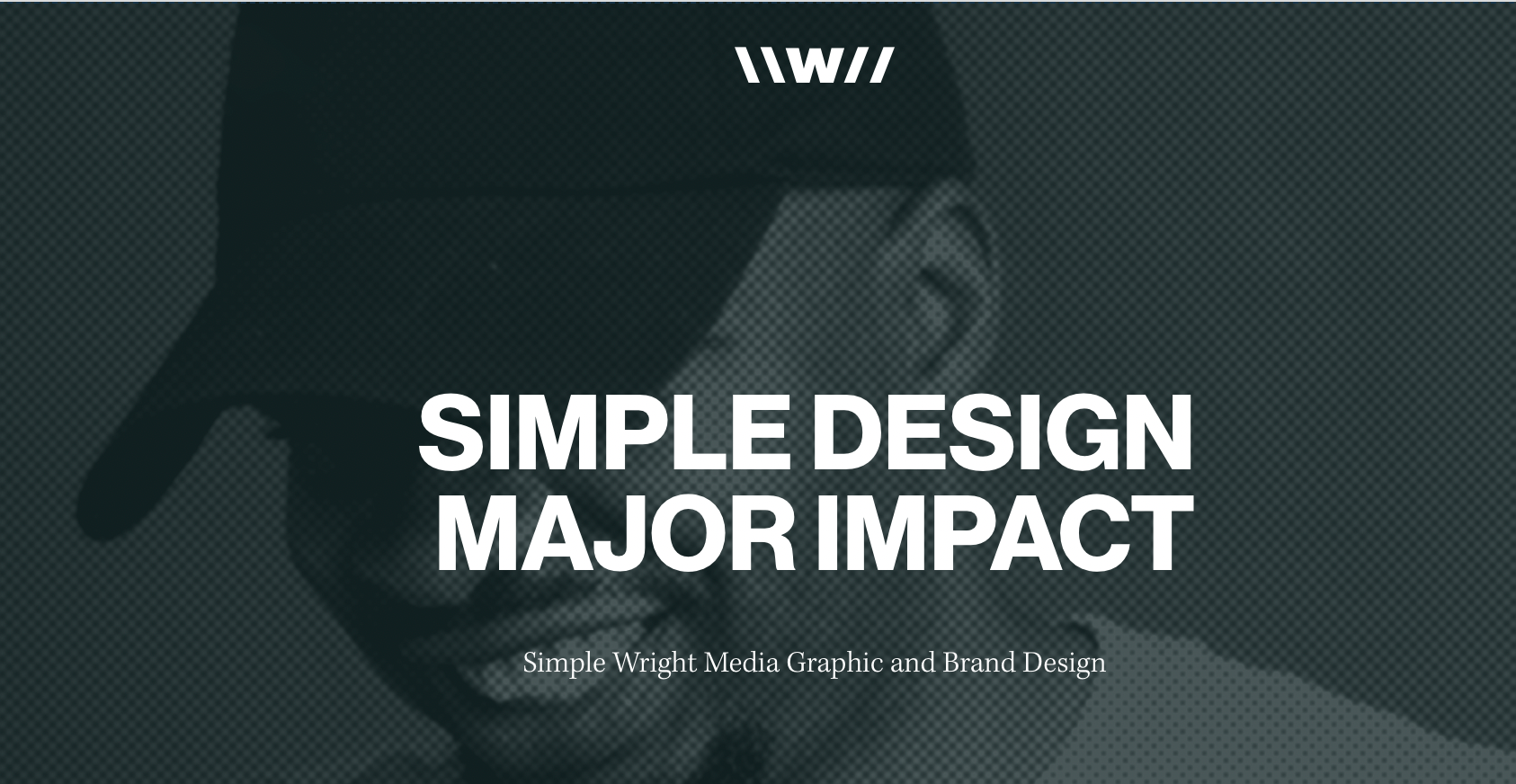 \\W//

SIMPLE DESIGN
MAJOR IMPACT

Simple Wright Media Graphic and Brand Design